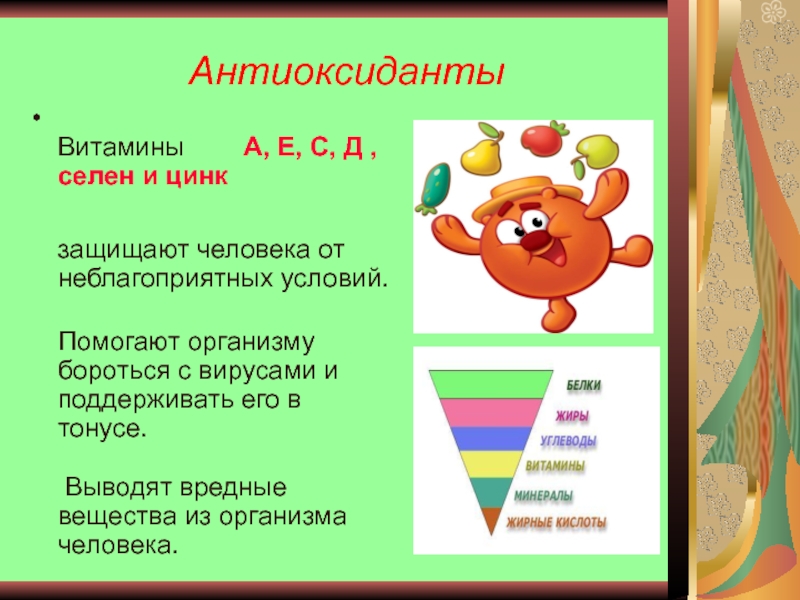 Антиоксиданты

• Витамины А, Е, С, Д , селен и цинк

защищают человека от неблагоприятных условий.

Помогают организму бороться с вирусами и поддерживать его в тонусе.

Выводят вредные вещества из организма человека.

БЕЛКИ
ЖИРЫ
УГЛЕВОДЫ
ВИТАМИНЫ
МИНЕРАЛЫ
ЖИРНЫЕ КИСЛОТЫ